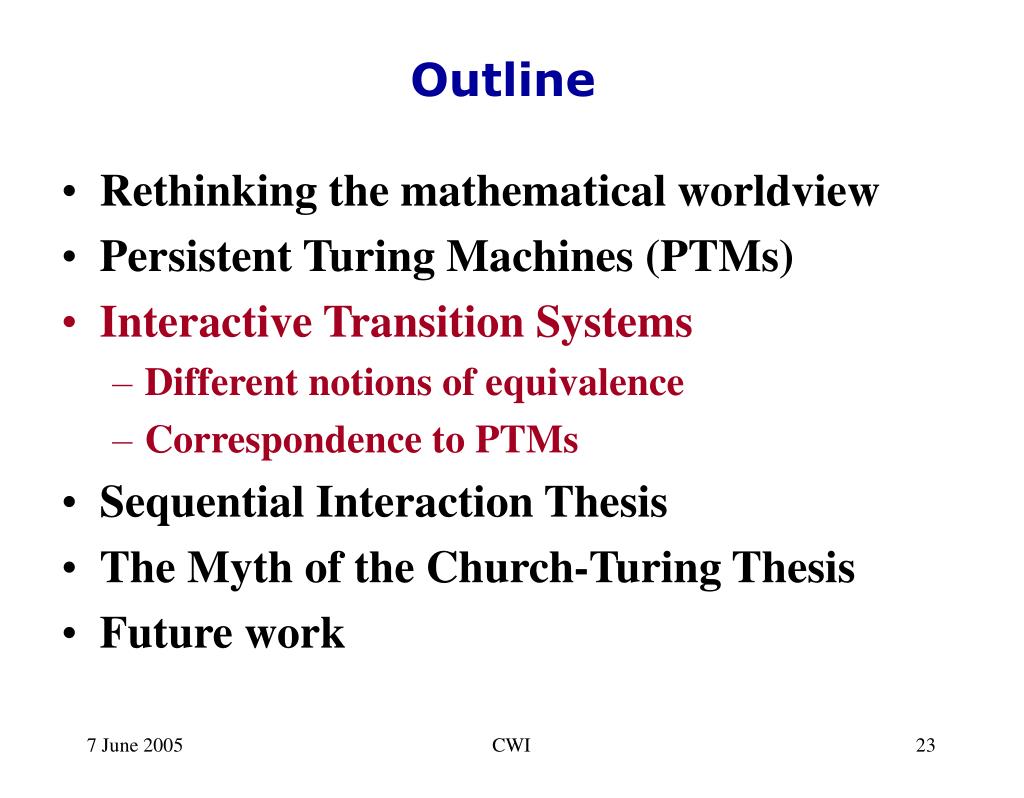 Outline

• Rethinking the mathematical worldview
• Persistent Turing Machines (PTMs)
• Interactive Transition Systems
– Different notions of equivalence
– Correspondence to PTMs
• Sequential Interaction Thesis
• The Myth of the Church-Turing Thesis
• Future work

7 June 2005
CWI
23